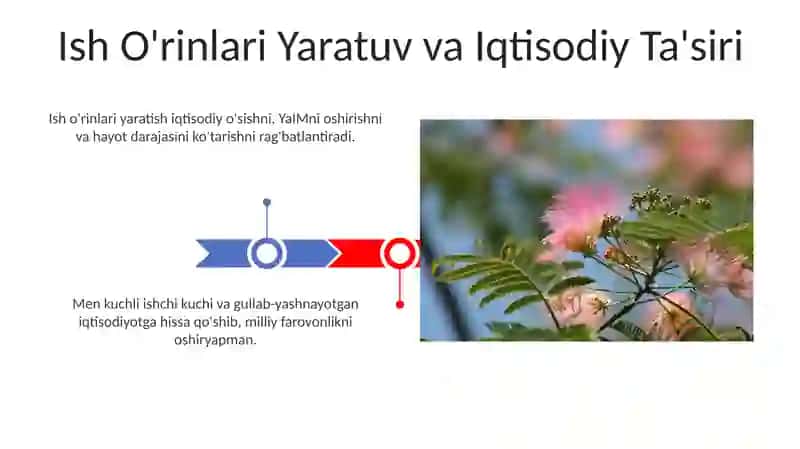 Ish O'rinlari Yaratuv va Iqtisodiy Ta'siri

Ish o'rinlari yaratish iqtisodiy o'sishni. YaIMni oshirishni va hayot darajasini ko'tarishni rag'batlantiradi.

Men kuchli ishchi kuchi va gullab-yashnayotgan iqtisodiyotga hissa qo'shib, milliy farovonlikni oshiryapman.